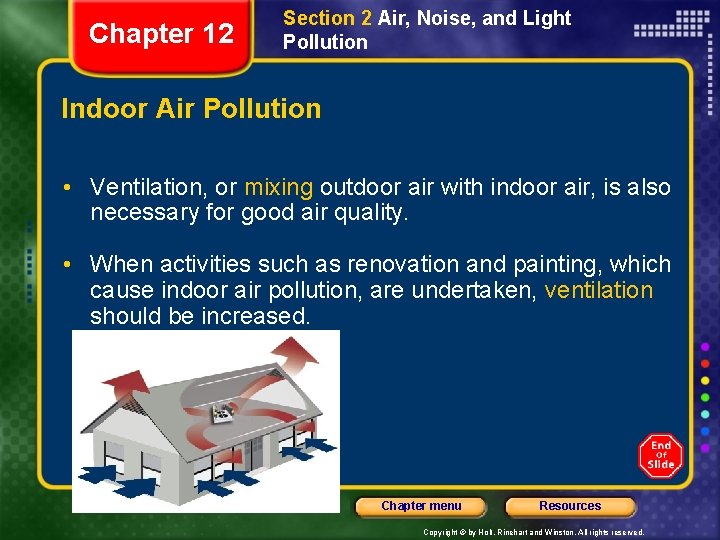 Chapter 12

Section 2 Air, Noise, and Light Pollution

Indoor Air Pollution

• Ventilation, or mixing outdoor air with indoor air, is also necessary for good air quality.

• When activities such as renovation and painting, which cause indoor air pollution, are undertaken, ventilation should be increased.

End Of Slide

Chapter menu

Resources

Copyright © by Holt, Rinehart and Winston. All rights reserved.